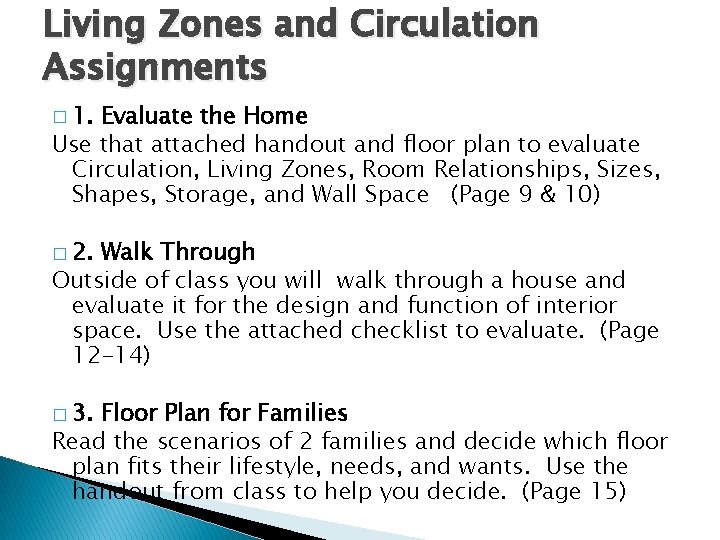 Living Zones and Circulation Assignments

□ 1. Evaluate the Home
Use that attached handout and floor plan to evaluate Circulation, Living Zones, Room Relationships, Sizes, Shapes, Storage, and Wall Space (Page 9 & 10)

□ 2. Walk Through
Outside of class you will walk through a house and evaluate it for the design and function of interior space. Use the attached checklist to evaluate. (Page 12-14)

□ 3. Floor Plan for Families
Read the scenarios of 2 families and decide which floor plan fits their lifestyle, needs, and wants. Use the handout from class to help you decide. (Page 15)